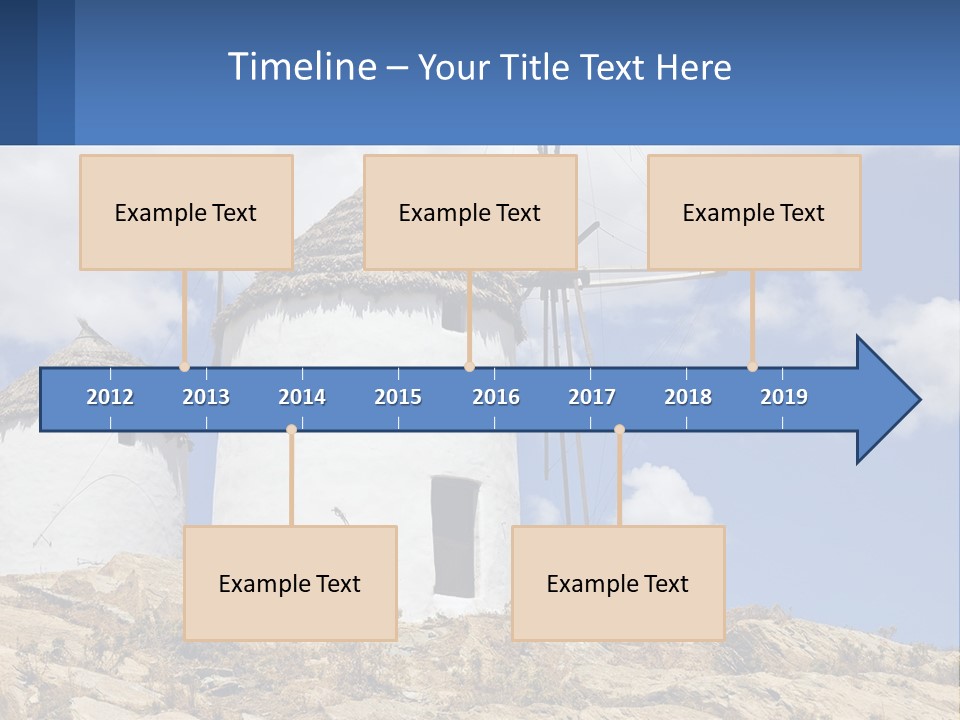 Timeline – Your Title Text Here

Example Text

Example Text

Example Text

2012 2013 2014 2015 2016 2017 2018 2019

Example Text

Example Text